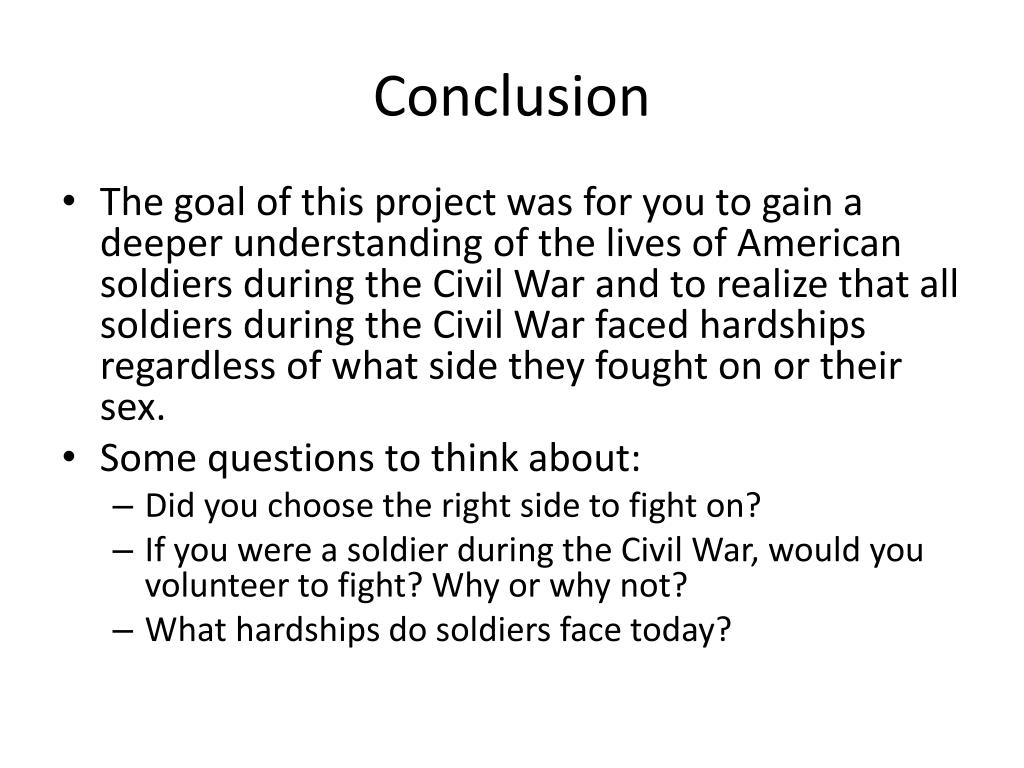 Conclusion

• The goal of this project was for you to gain a deeper understanding of the lives of American soldiers during the Civil War and to realize that all soldiers during the Civil War faced hardships regardless of what side they fought on or their sex.
• Some questions to think about:
– Did you choose the right side to fight on?
– If you were a soldier during the Civil War, would you volunteer to fight? Why or why not?
– What hardships do soldiers face today?